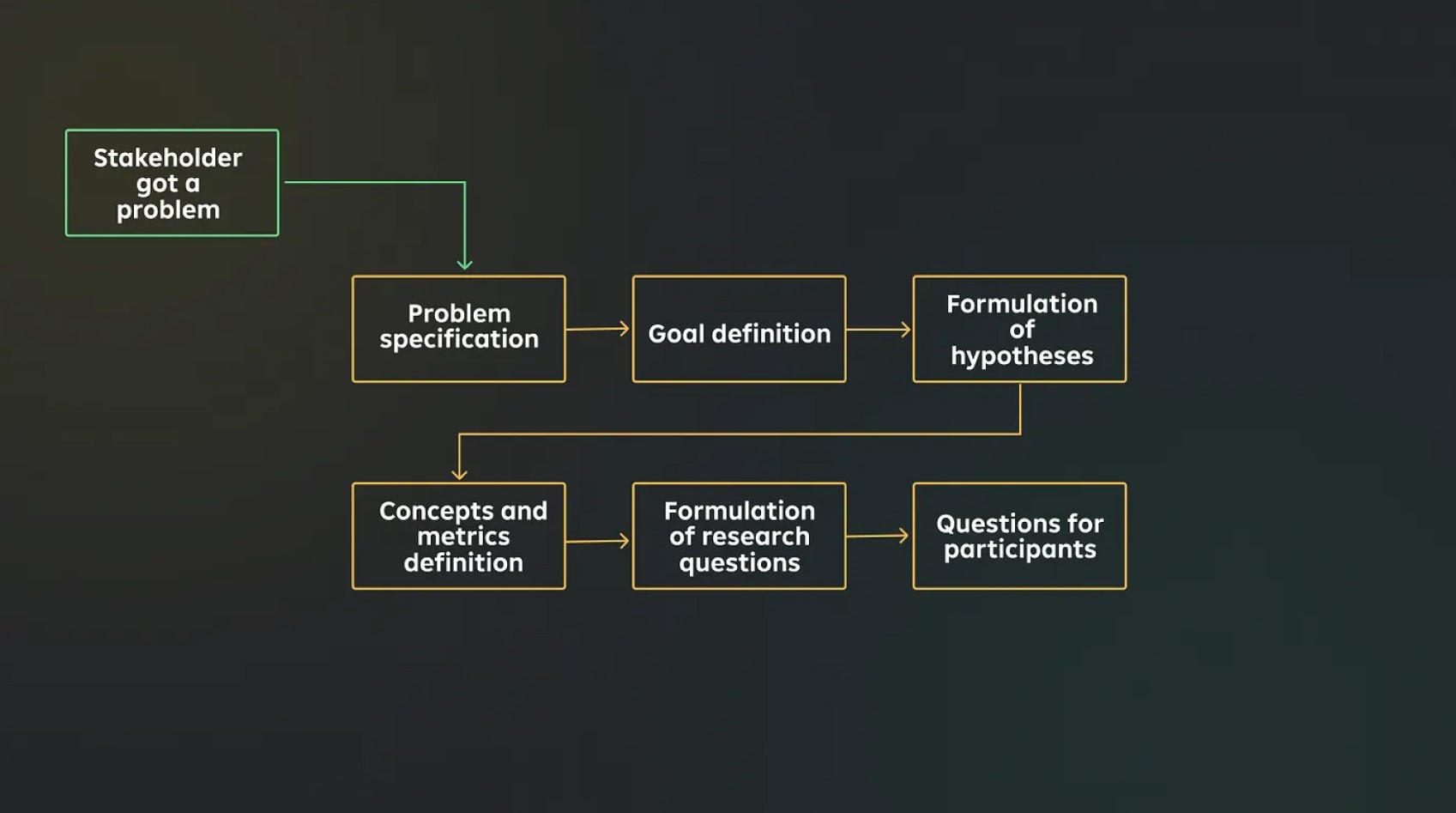 Stakeholder got a problem

Problem specification

Goal definition

Formulation of hypotheses

Concepts and metrics definition

Formulation of research questions

Questions for participants